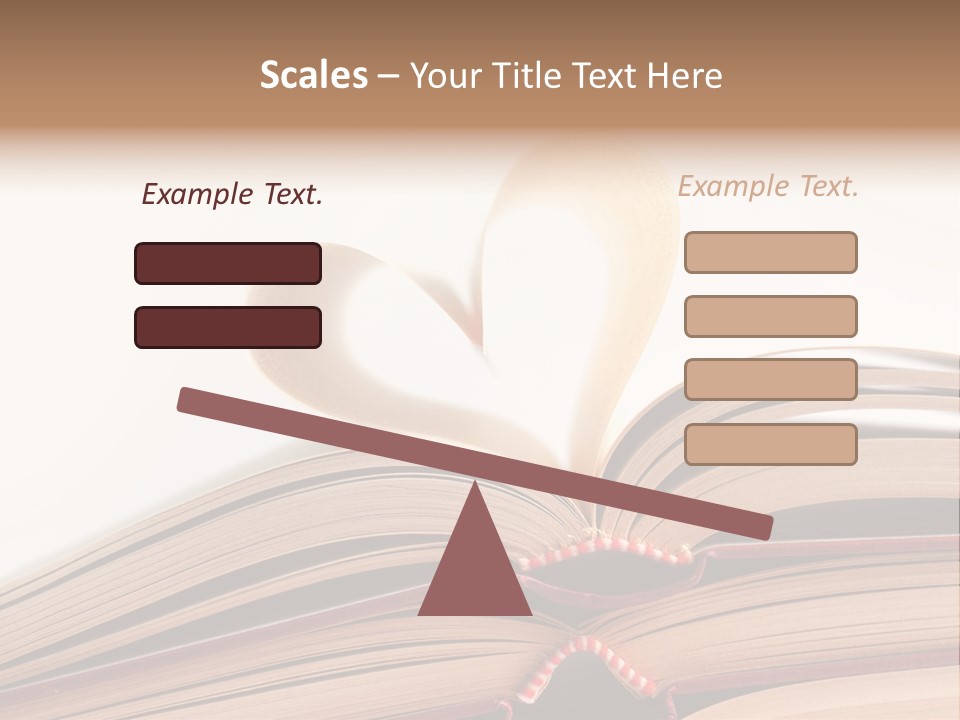 Scales – Your Title Text Here

Example Text.

Example Text.